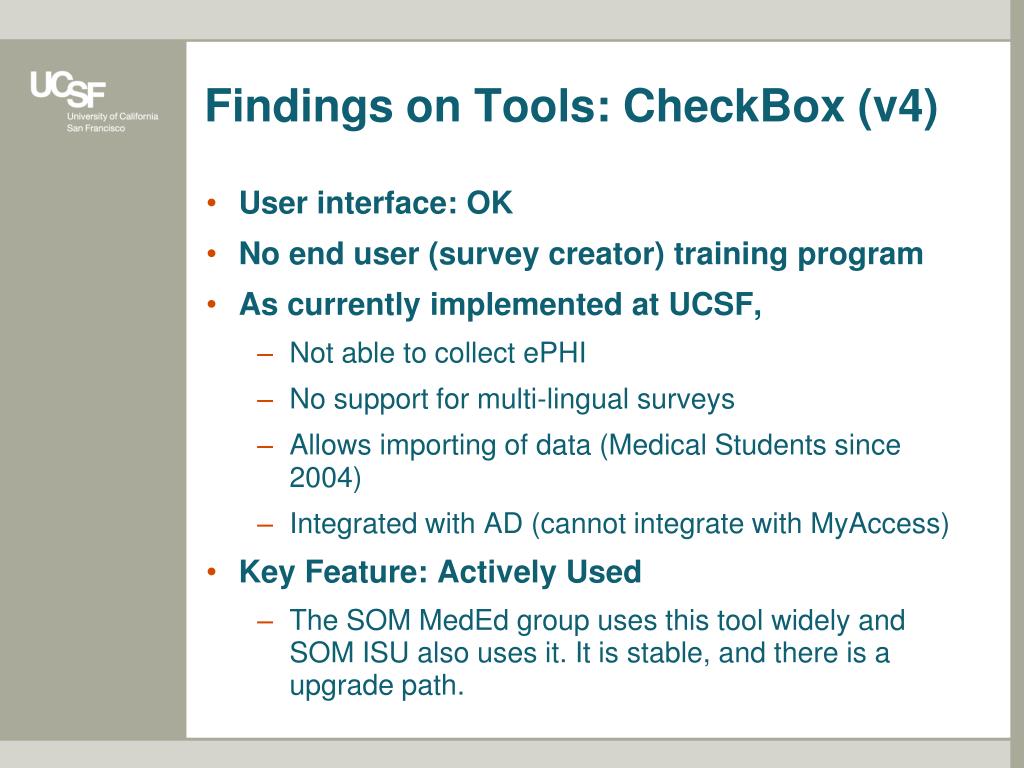 UCSF
University of California
San Francisco

Findings on Tools: CheckBox (v4)

• User interface: OK
• No end user (survey creator) training program
• As currently implemented at UCSF,
– Not able to collect ePHI
– No support for multi-lingual surveys
– Allows importing of data (Medical Students since 2004)
– Integrated with AD (cannot integrate with MyAccess)
• Key Feature: Actively Used
– The SOM MedEd group uses this tool widely and SOM ISU also uses it. It is stable, and there is a upgrade path.